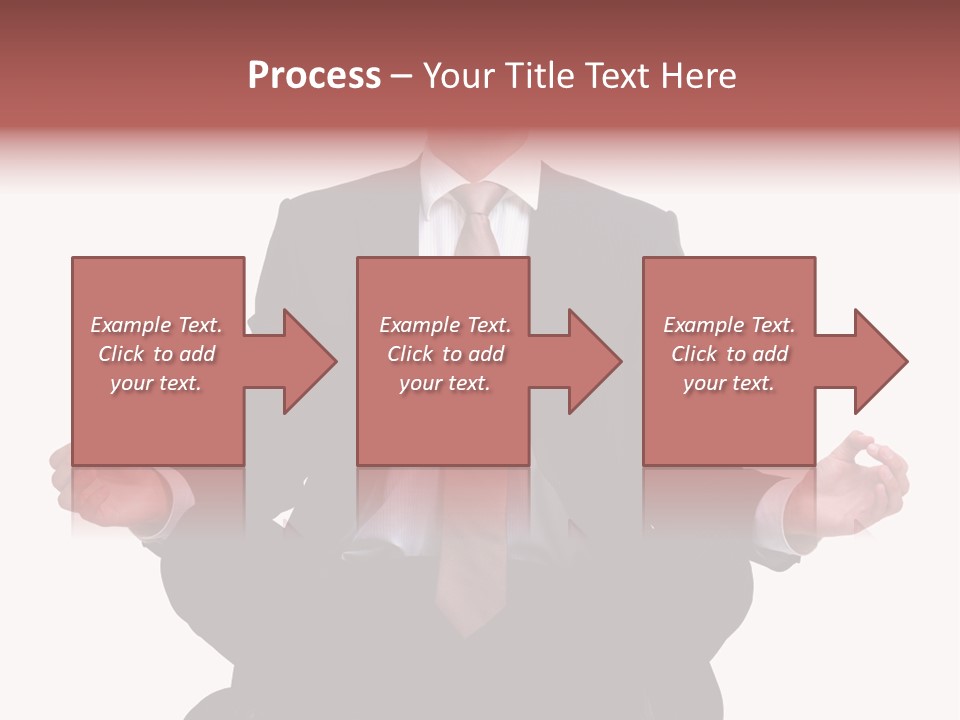 Process – Your Title Text Here

Example Text. Click to add your text.

Example Text. Click to add your text.

Example Text. Click to add your text.